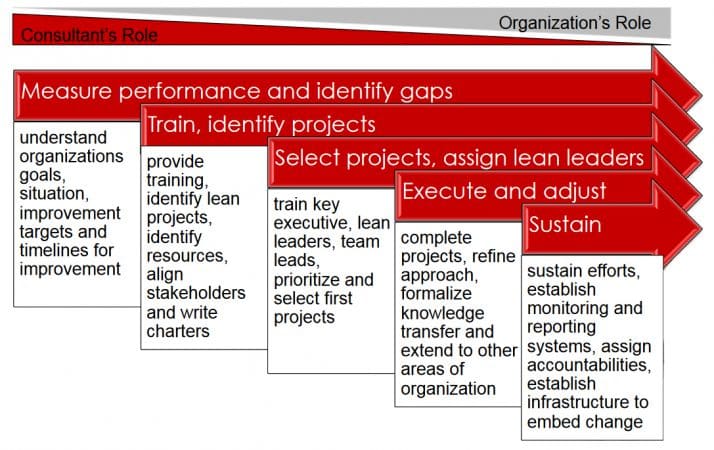 Consultant's Role

Organization's Role

Measure performance and identify gaps

understand organizations goals, situation, improvement targets and timelines for improvement

Train, identify projects

provide training, identify lean projects, identify resources, align stakeholders and write charters

Select projects, assign lean leaders

train key executive, lean leaders, team leads, prioritize and select first projects

Execute and adjust

complete projects, refine approach, formalize knowledge transfer and extend to other areas of organization

Sustain

sustain efforts, establish monitoring and reporting systems, assign accountabilities, establish infrastructure to embed change